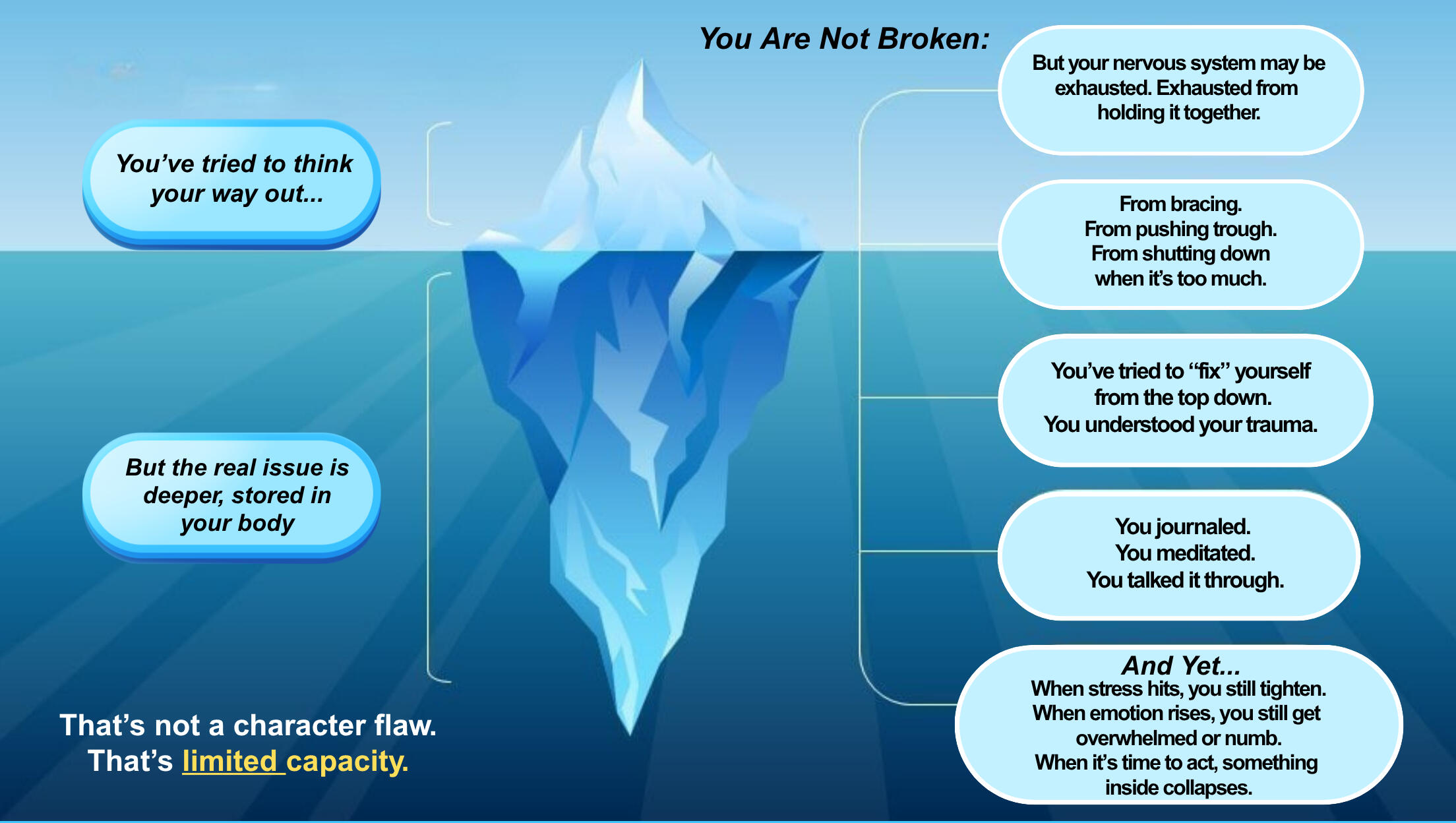 You Are Not Broken:

You've tried to think your way out...

But the real issue is deeper, stored in your body

That's not a character flaw.
That's limited capacity.

But your nervous system may be exhausted. Exhausted from holding it together.

From bracing.
From pushing trough.
From shutting down when it's too much.

You've tried to "fix" yourself from the top down.
You understood your trauma.

You journaled.
You meditated.
You talked it through.

And Yet...
When stress hits, you still tighten.
When emotion rises, you still get overwhelmed or numb.
When it's time to act, something inside collapses.